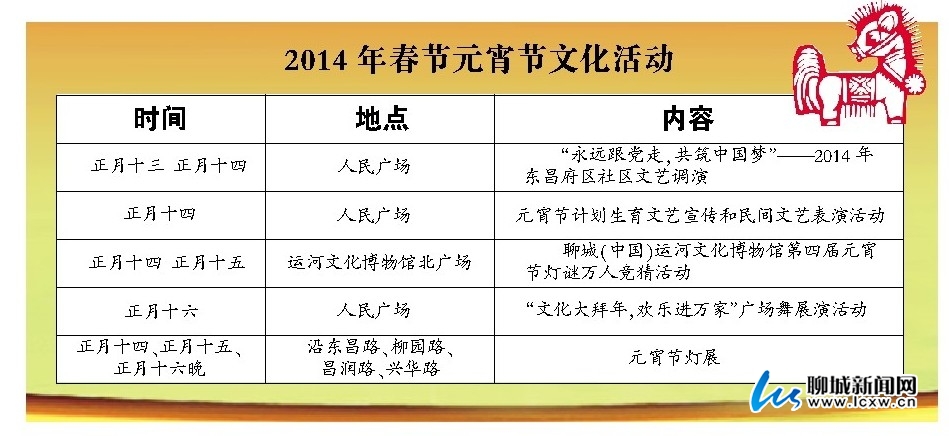 2014 年春节元宵节文化活动

| 时间 | 地点 | 内容 |
|---|---|---|
| 正月十三 正月十四 | 人民广场 | “永远跟党走,共筑中国梦”——2014 年东昌府区社区文艺调演 |
| 正月十四 | 人民广场 | 元宵节计划生育文艺宣传和民间文艺表演活动 |
| 正月十四 正月十五 | 运河文化博物馆北广场 | 聊城(中国)运河文化博物馆第四届元宵节灯谜万人竞猜活动 |
| 正月十六 | 人民广场 | “文化大拜年,欢乐进万家”广场舞展演活动 |
| 正月十四、正月十五、正月十六晚 | 沿东昌路、柳园路、昌润路、兴华路 | 元宵节灯展 |

聊城新闻网
www.lcxw.cn